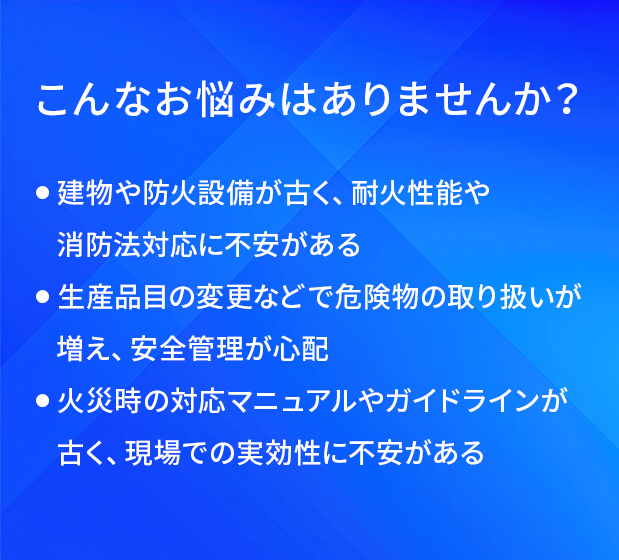 こんなお悩みはありませんか？

● 建物や防火設備が古く、耐火性能や消防法対応に不安がある

● 生産品目の変更などで危険物の取り扱いが増え、安全管理が心配

● 火災時の対応マニュアルやガイドラインが古く、現場での実効性に不安がある